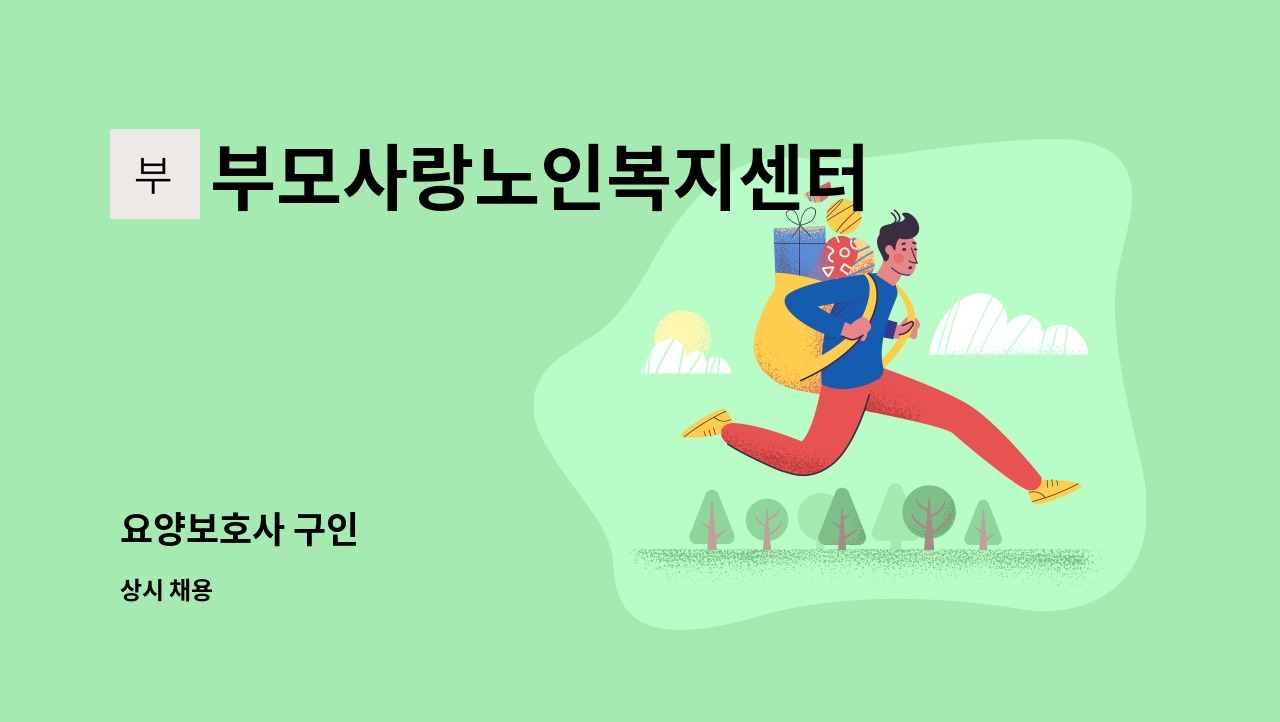 부

부모사랑노인복지센터

요양보호사 구인

상시 채용